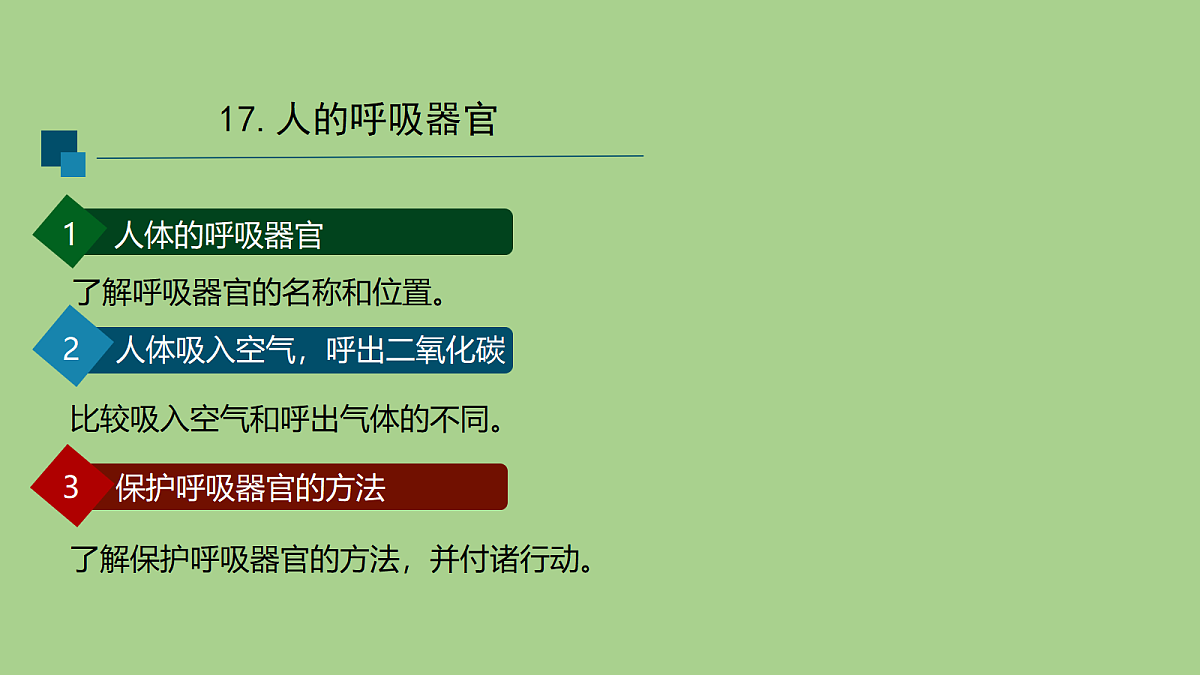 17. 人的呼吸器官

1 人体的呼吸器官

了解呼吸器官的名称和位置。

2 人体吸入空气，呼出二氧化碳

比较吸入空气和呼出气体的不同。

3 保护呼吸器官的方法

了解保护呼吸器官的方法，并付诸行动。